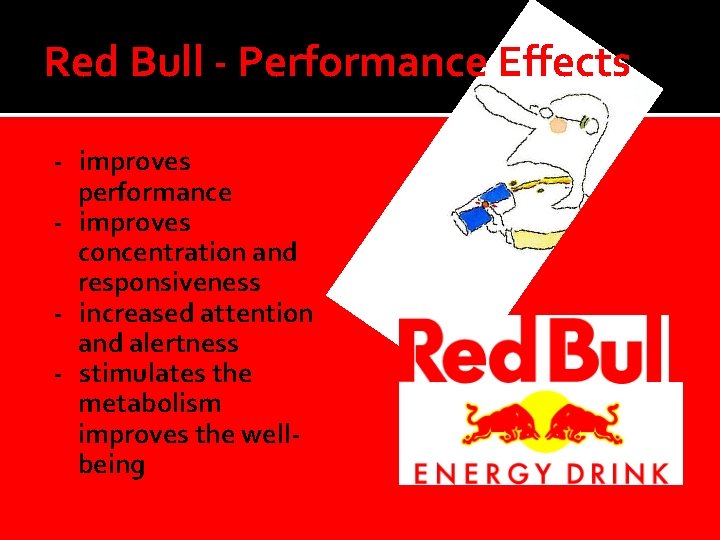 Red Bull - Performance Effects

- improves performance
- improves concentration and responsiveness
- increased attention and alertness
- stimulates the metabolism improves the well-being

Red Bull
ENERGY DRINK